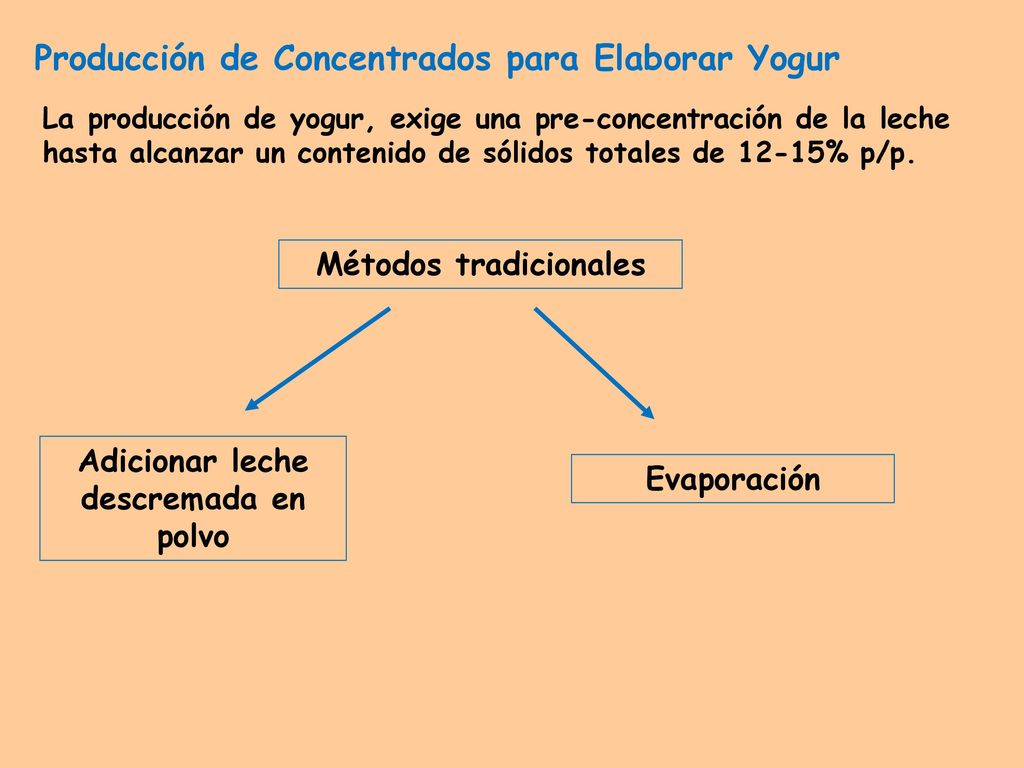 Producción de Concentrados para Elaborar Yogur

La producción de yogur, exige una pre-concentración de la leche hasta alcanzar un contenido de sólidos totales de 12-15% p/p.

Métodos tradicionales

Adicionar leche descremada en polvo

Evaporación